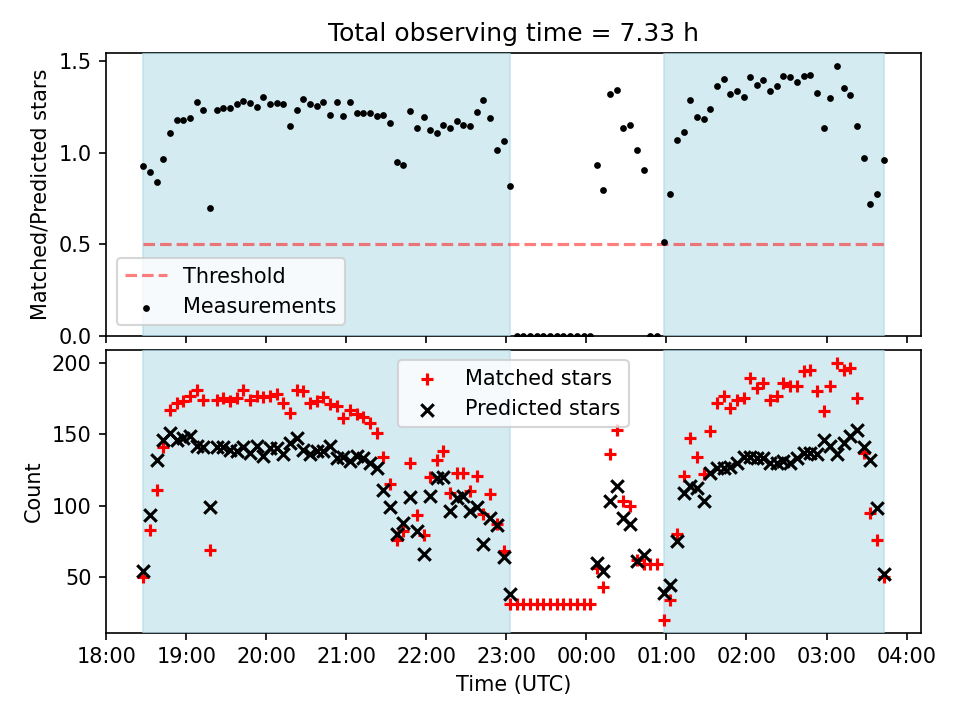 Total observing time = 7.33 h

Matched/Predicted stars

1.5
1.0
0.5
0.0

Threshold
Measurements

Count

200
150
100
50

Matched stars
Predicted stars

18:00
19:00
20:00
21:00
22:00
23:00
00:00
01:00
02:00
03:00
04:00

Time (UTC)